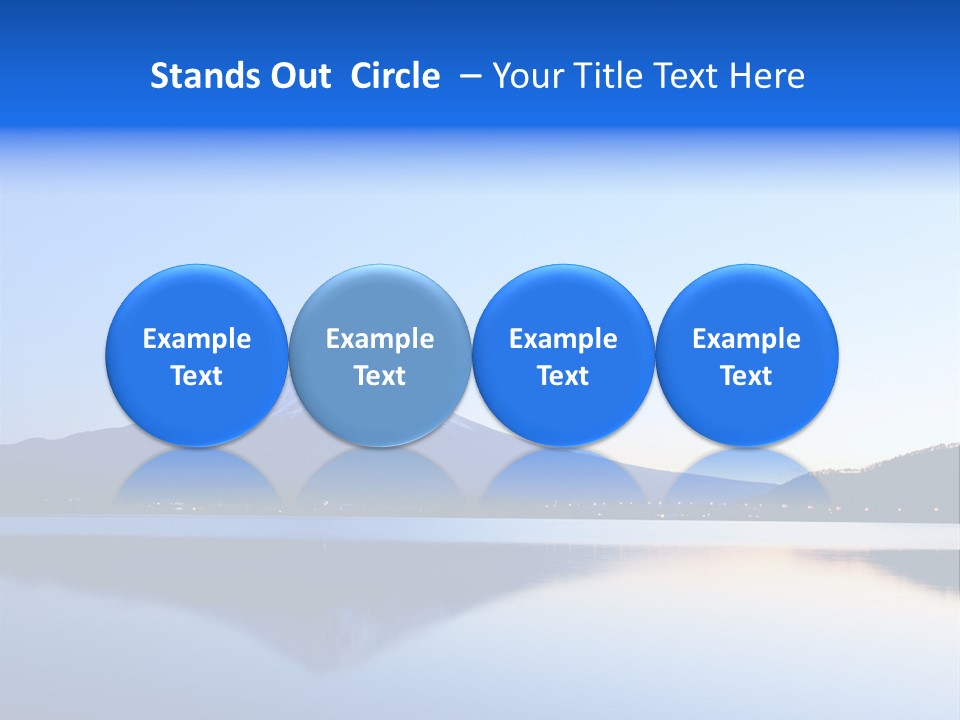 Stands Out Circle – Your Title Text Here

Example Text

Example Text

Example Text

Example Text